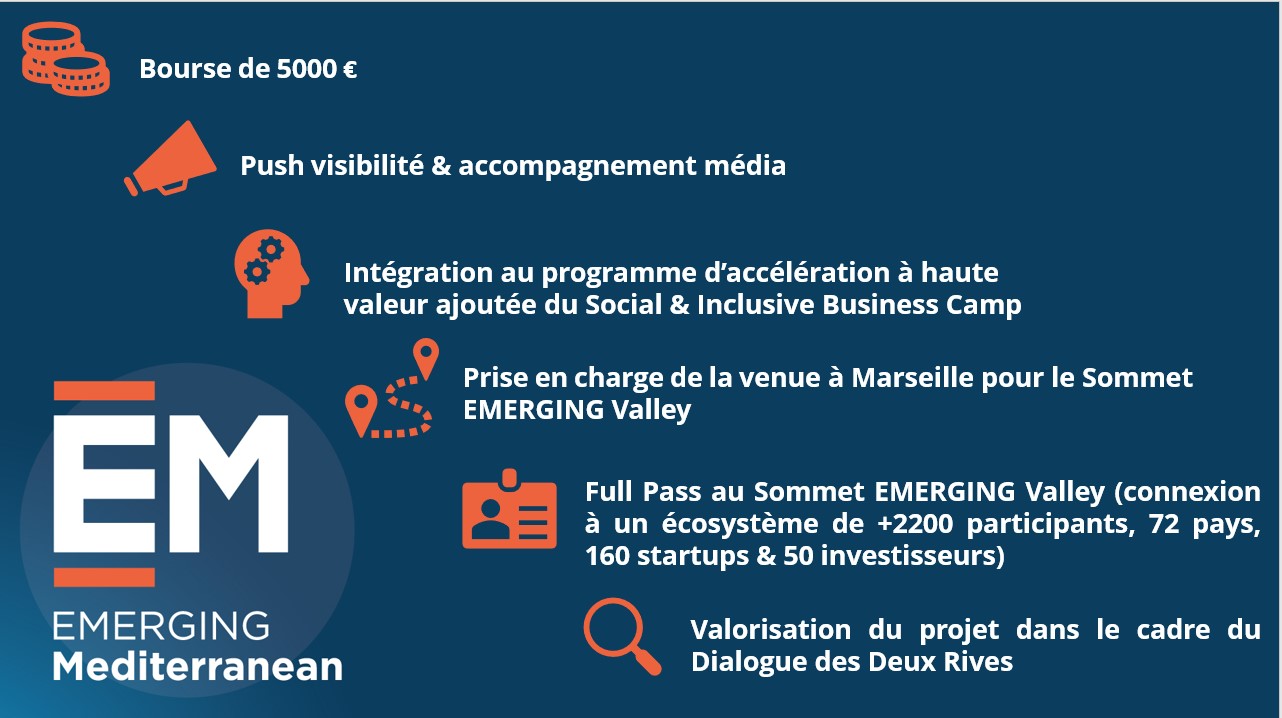 Bourse de 5000 €

Push visibilité & accompagnement média

Intégration au programme d'accélération à haute valeur ajoutée du Social & Inclusive Business Camp

Prise en charge de la venue à Marseille pour le Sommet EMERGING Valley

Full Pass au Sommet EMERGING Valley (connexion à un écosystème de +2200 participants, 72 pays, 160 startups & 50 investisseurs)

Valorisation du projet dans le cadre du Dialogue des Deux Rives

EM

EMERGING
Mediterranean